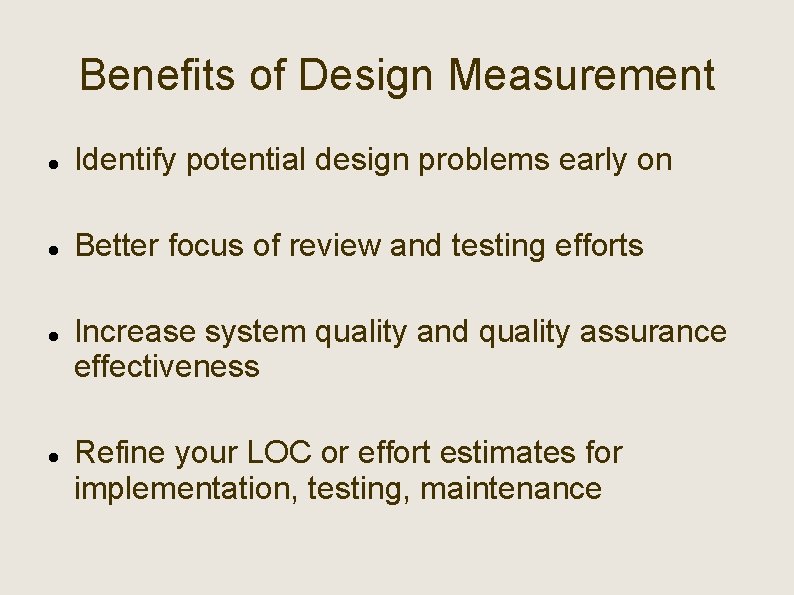 Benefits of Design Measurement

- Identify potential design problems early on

- Better focus of review and testing efforts

- Increase system quality and quality assurance effectiveness

- Refine your LOC or effort estimates for implementation, testing, maintenance